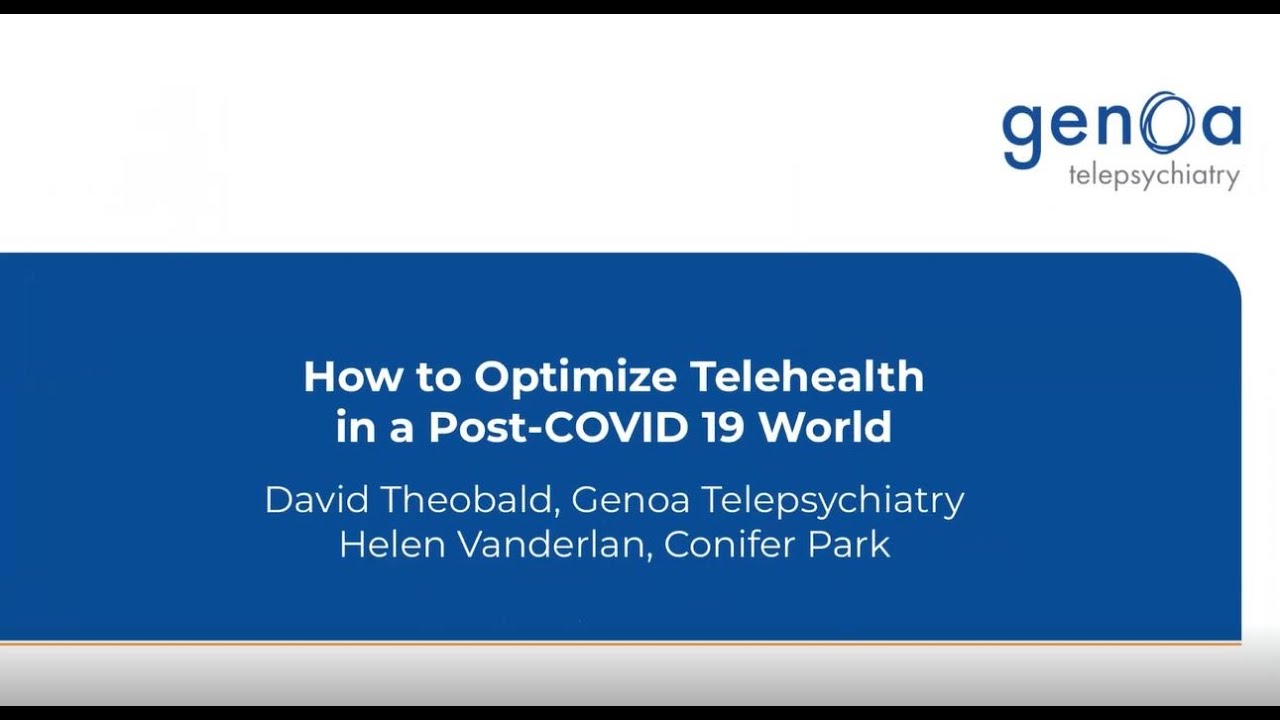 genoa
telepsychiatry

How to Optimize Telehealth in a Post-COVID 19 World

David Theobald, Genoa Telepsychiatry
Helen Vanderlan, Conifer Park